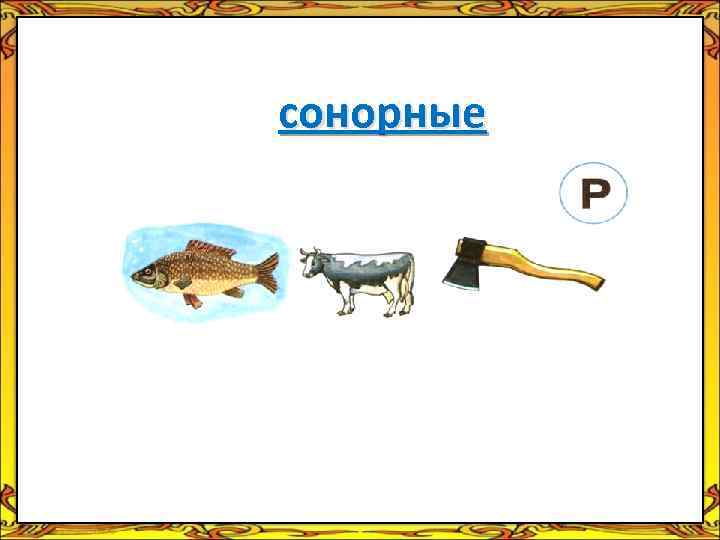 сонорные

Р